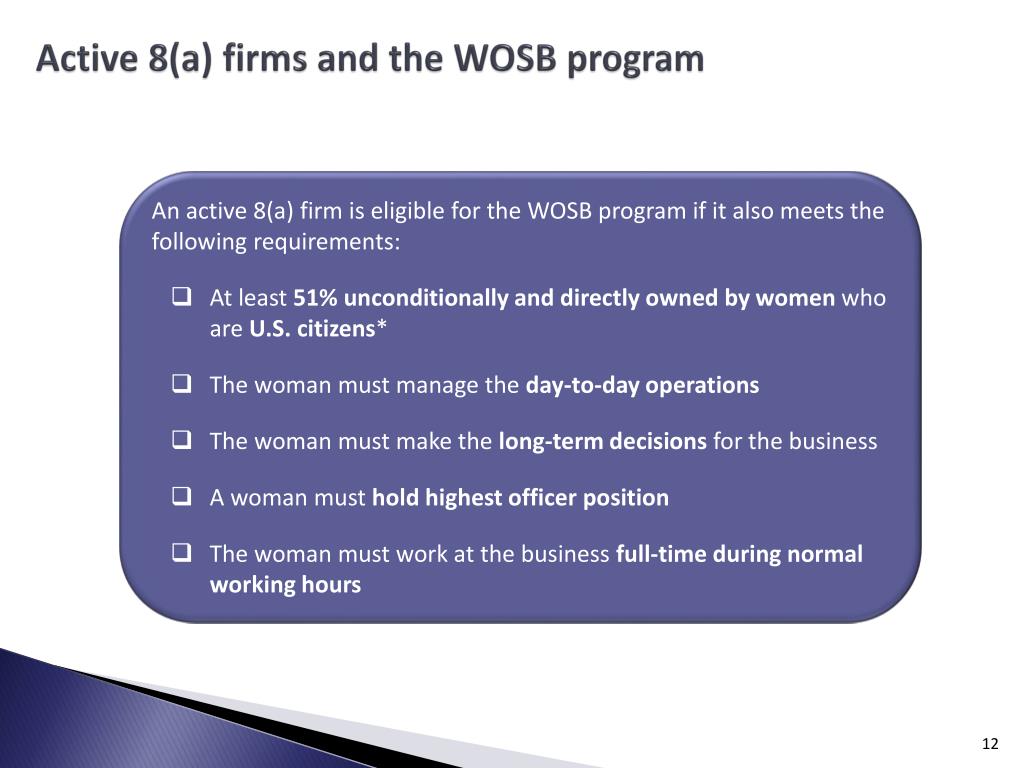 Active 8(a) firms and the WOSB program

An active 8(a) firm is eligible for the WOSB program if it also meets the following requirements:

☐ At least 51% unconditionally and directly owned by women who are U.S. citizens*

☐ The woman must manage the day-to-day operations

☐ The woman must make the long-term decisions for the business

☐ A woman must hold highest officer position

☐ The woman must work at the business full-time during normal working hours

12